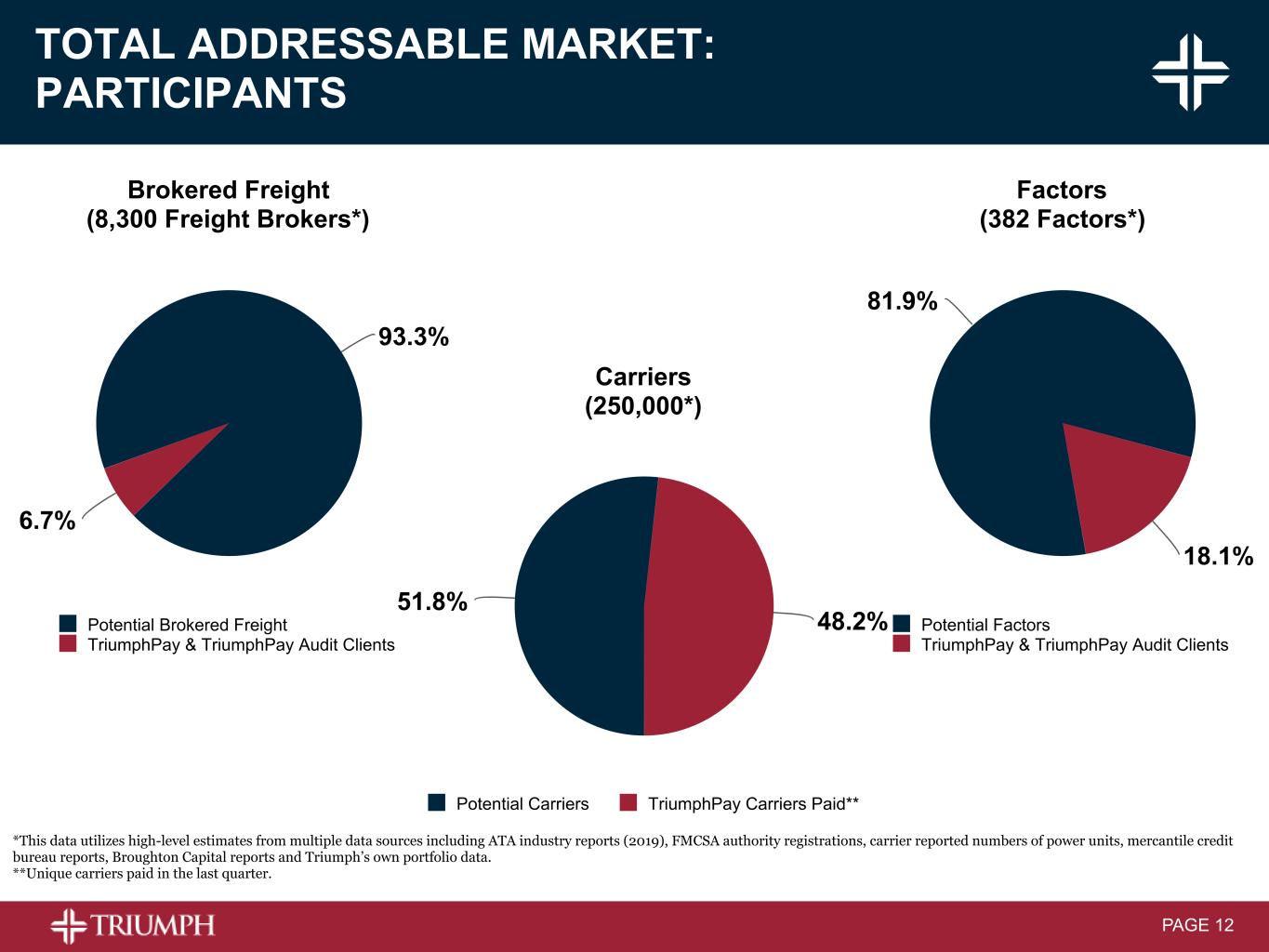 TOTAL ADDRESSABLE MARKET: PARTICIPANTS

Brokered Freight
(8,300 Freight Brokers*)

93.3%

6.7%

Potential Brokered Freight
TriumphPay & TriumphPay Audit Clients

Carriers
(250,000*)

51.8%

48.2%

Potential Carriers
TriumphPay Carriers Paid**

Factors
(382 Factors*)

81.9%

18.1%

Potential Factors
TriumphPay & TriumphPay Audit Clients

*This data utilizes high-level estimates from multiple data sources including ATA industry reports (2019), FMCSA authority registrations, carrier reported numbers of power units, mercantile credit bureau reports, Broughton Capital reports and Triumph's own portfolio data.
**Unique carriers paid in the last quarter.

TRIUMPH

PAGE 12